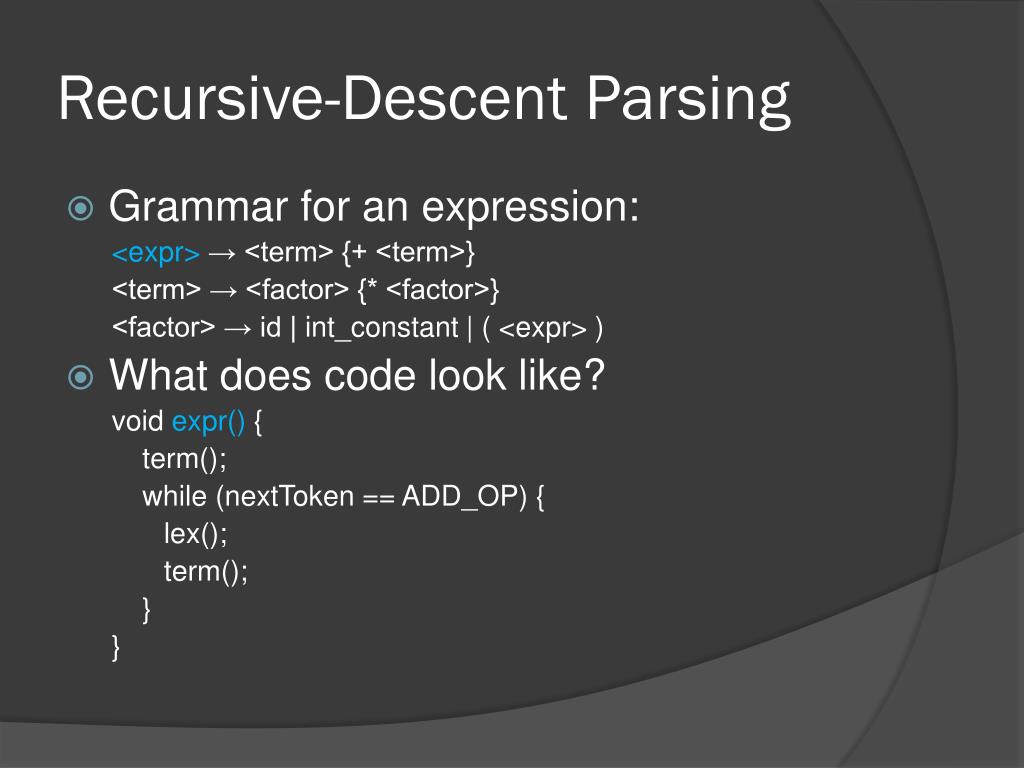 Recursive-Descent Parsing

Grammar for an expression:
<expr> → <term> {+ <term>}
<term> → <factor> {* <factor>}
<factor> → id | int_constant | ( <expr> )

What does code look like?
void expr() {
term();
while (nextToken == ADD_OP) {
lex();
term();
}
}